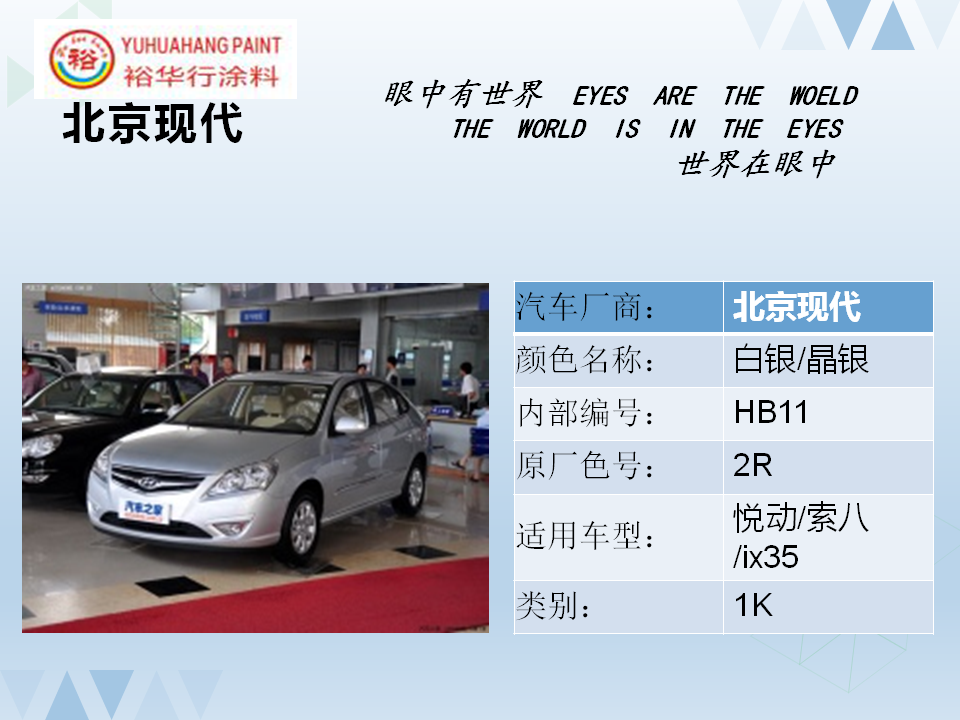 裕
YUHUAHANG PAINT
裕华行涂料

北京现代

眼中有世界 EYES ARE THE WOELD
THE WORLD IS IN THE EYES
世界在眼中

汽车之家

| 汽车厂商： | 北京现代 |
|---|---|
| 颜色名称： | 白银/晶银 |
| 内部编号： | HB11 |
| 原厂色号： | 2R |
| 适用车型： | 悦动/索八/ix35 |
| 类别： | 1K |